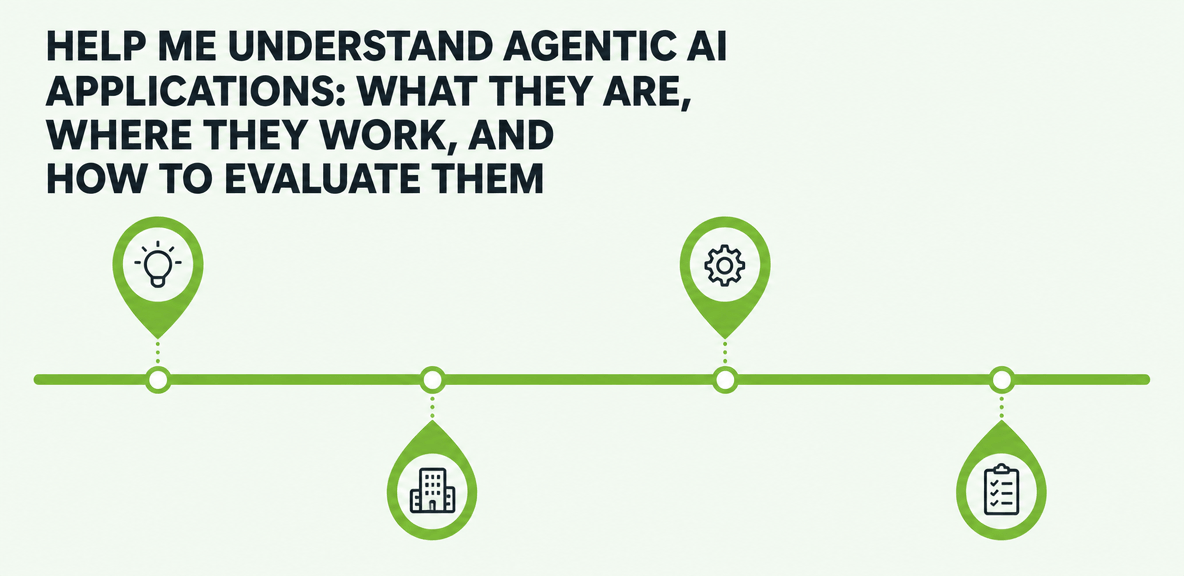 HELP ME UNDERSTAND AGENTIC AI APPLICATIONS: WHAT THEY ARE, WHERE THEY WORK, AND HOW TO EVALUATE THEM